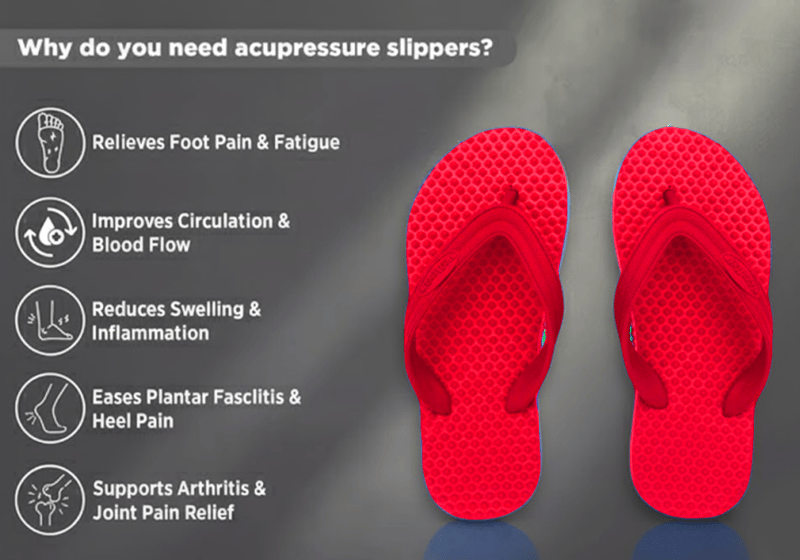 Why do you need acupressure slippers?

Relieves Foot Pain & Fatigue

Improves Circulation & Blood Flow

Reduces Swelling & Inflammation

Eases Plantar Fasclitis & Heel Pain

Supports Arthritis & Joint Pain Relief